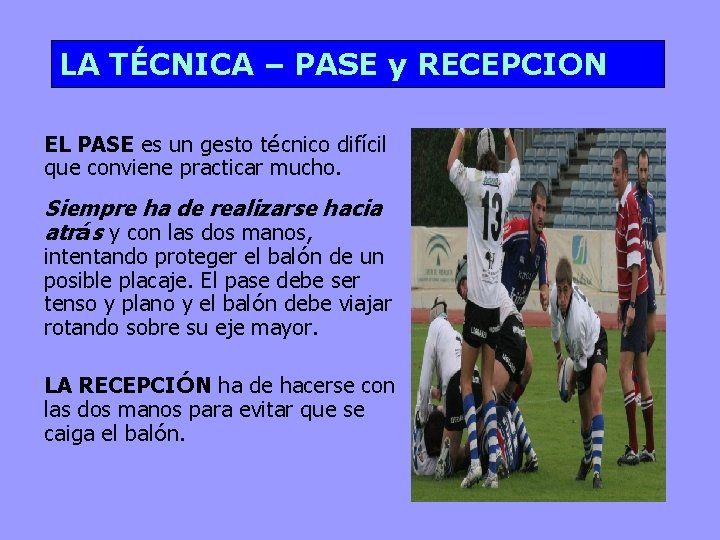 LA TÉCNICA – PASE y RECEPCION

EL PASE es un gesto técnico difícil que conviene practicar mucho.

Siempre ha de realizarse hacia atrás y con las dos manos, intentando proteger el balón de un posible placaje. El pase debe ser tenso y plano y el balón debe viajar rotando sobre su eje mayor.

LA RECEPCIÓN ha de hacerse con las dos manos para evitar que se caiga el balón.

13